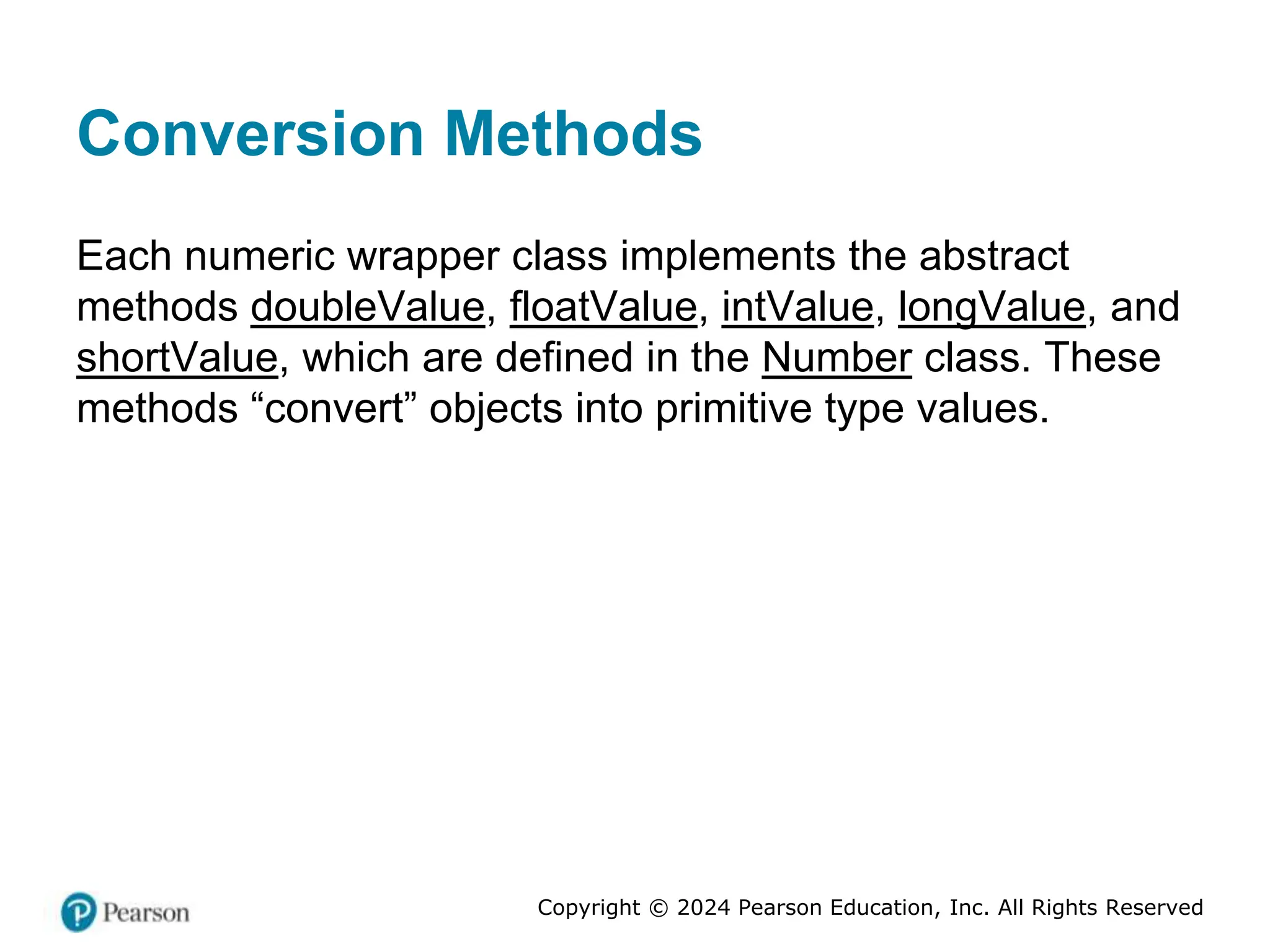 Conversion Methods

Each numeric wrapper class implements the abstract methods doubleValue, floatValue, intValue, longValue, and shortValue, which are defined in the Number class. These methods “convert” objects into primitive type values.

Pearson

Copyright © 2024 Pearson Education, Inc. All Rights Reserved